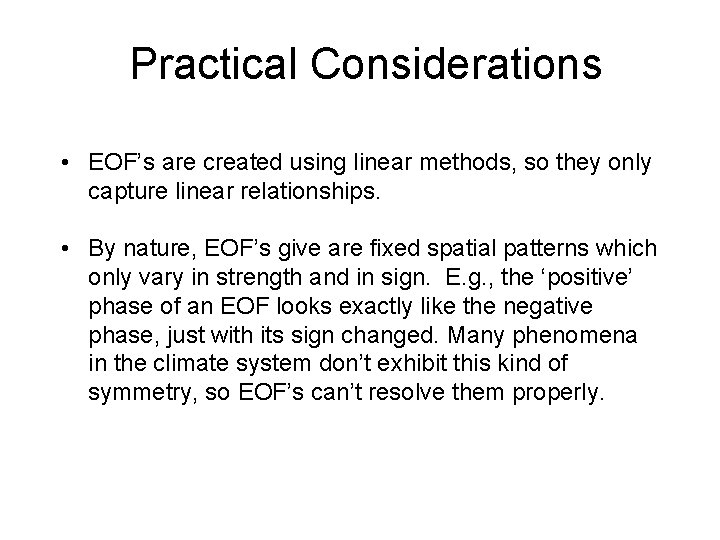 Practical Considerations

• EOF’s are created using linear methods, so they only capture linear relationships.

• By nature, EOF’s give are fixed spatial patterns which only vary in strength and in sign. E.g., the ‘positive’ phase of an EOF looks exactly like the negative phase, just with its sign changed. Many phenomena in the climate system don’t exhibit this kind of symmetry, so EOF’s can’t resolve them properly.